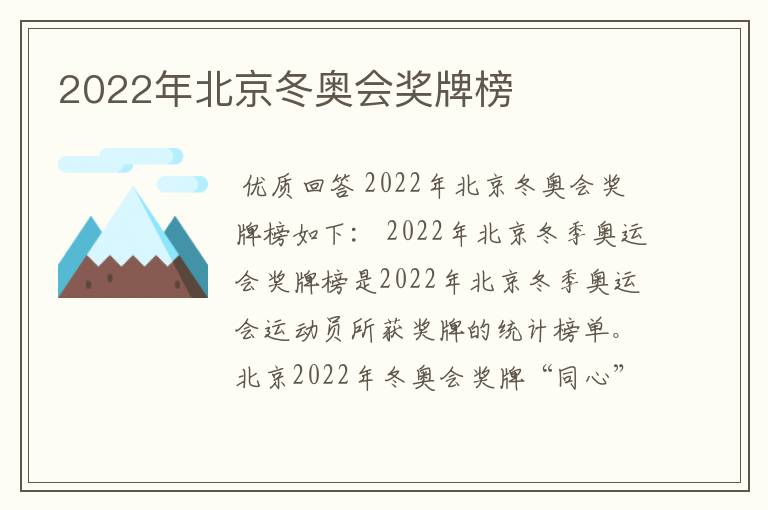 2022年北京冬奥会奖牌榜

优质回答 2022年北京冬奥会奖牌榜如下： 2022年北京冬季奥运会奖牌榜是2022年北京冬季奥运会运动员所获奖牌的统计榜单。北京2022年冬奥会奖牌“同心”